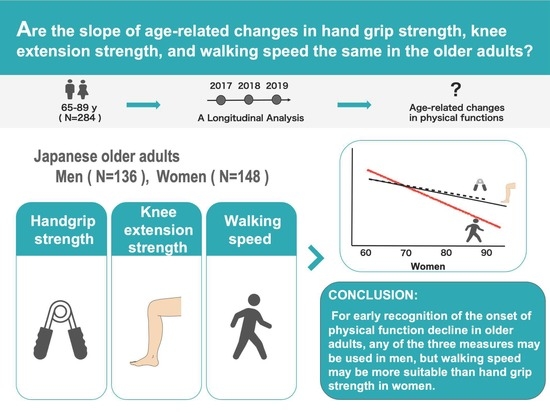 Are the slope of age-related changes in hand grip strength, knee extension strength, and walking speed the same in the older adults?

65-89 y
( N=284 )

2017 2018 2019

A Longitudinal Analysis

?

Age-related changes in physical functions

Japanese older adults
Men ( N=136 ), Women ( N=148 )

Handgrip strength

Knee extension strength

Walking speed

60 70 80 90
Women

CONCLUSION:
For early recognition of the onset of physical function decline in older adults, any of the three measures may be used in men, but walking speed may be more suitable than hand grip strength in women.